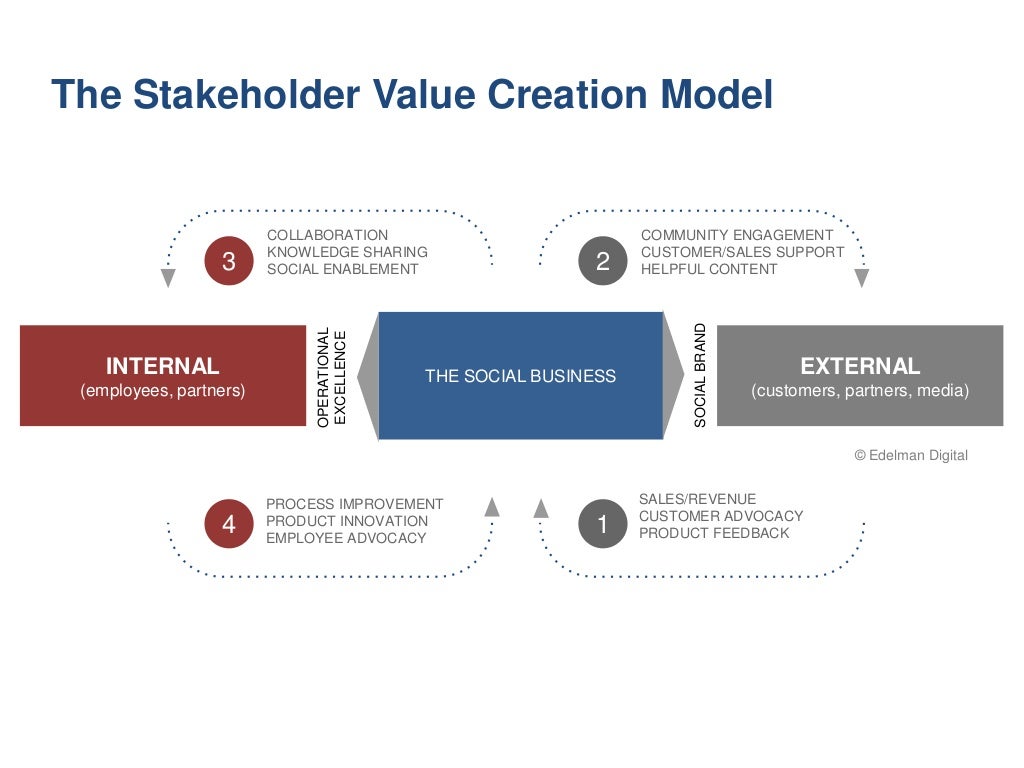 The Stakeholder Value Creation Model

3
COLLABORATION
KNOWLEDGE SHARING
SOCIAL ENABLEMENT

2
COMMUNITY ENGAGEMENT
CUSTOMER/SALES SUPPORT
HELPFUL CONTENT

INTERNAL
(employees, partners)

OPERATIONAL EXCELLENCE

THE SOCIAL BUSINESS

SOCIAL BRAND

EXTERNAL
(customers, partners, media)

© Edelman Digital

4
PROCESS IMPROVEMENT
PRODUCT INNOVATION
EMPLOYEE ADVOCACY

1
SALES/REVENUE
CUSTOMER ADVOCACY
PRODUCT FEEDBACK